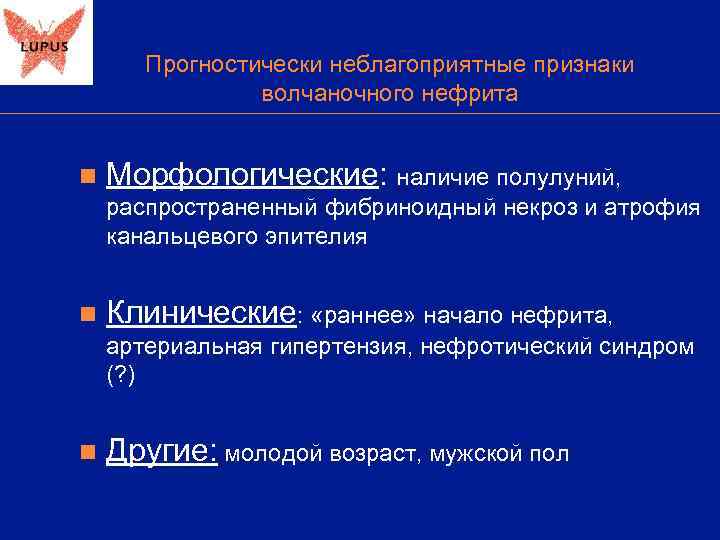 LUPUS

Прогностически неблагоприятные признаки волчаночного нефрита

Морфологические: наличие полулуний, распространенный фибриноидный некроз и атрофия канальцевого эпителия

Клинические: «раннее» начало нефрита, артериальная гипертензия, нефротический синдром (?)

Другие: молодой возраст, мужской пол